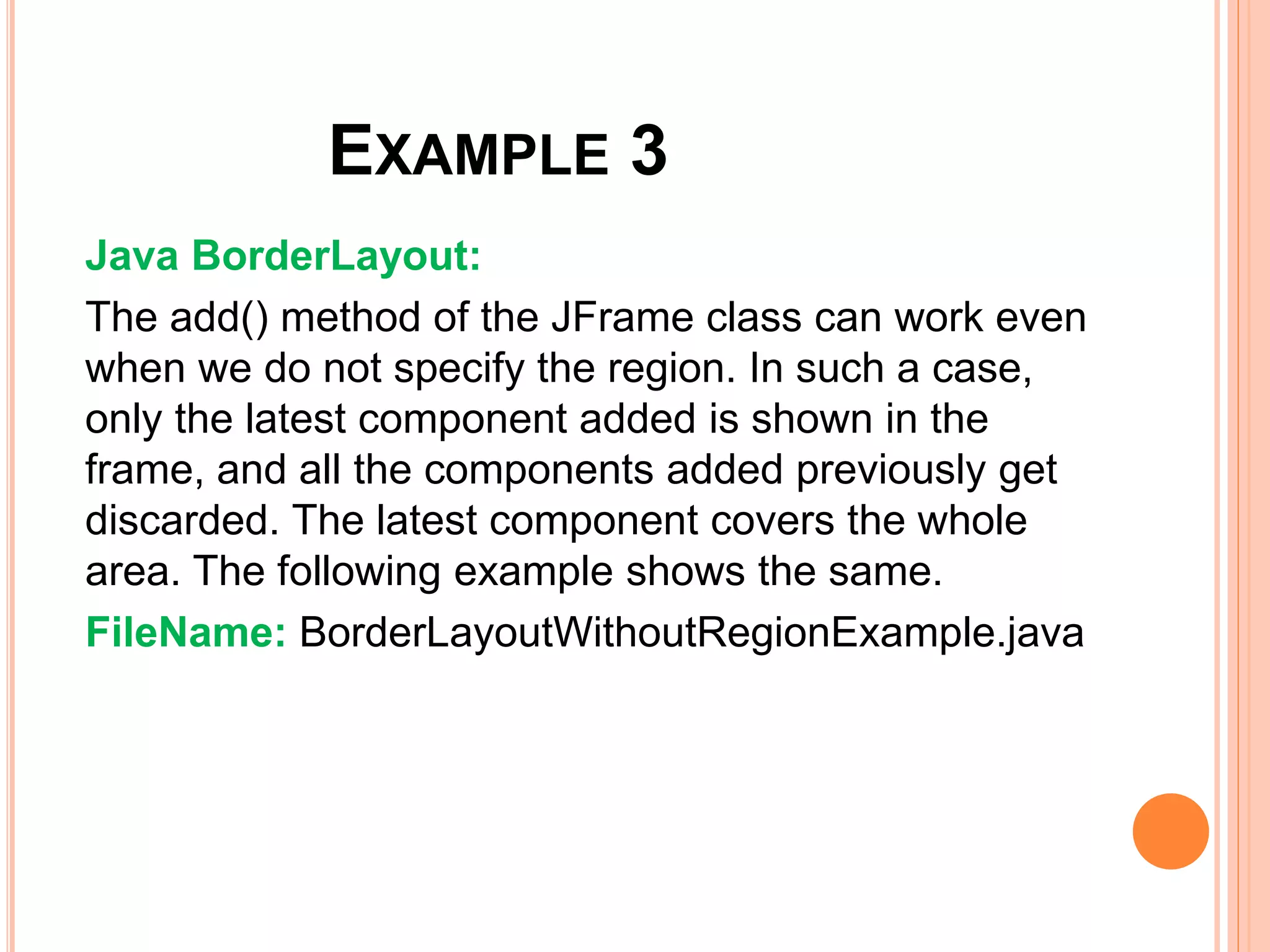 EXAMPLE 3

Java BorderLayout:

The add() method of the JFrame class can work even when we do not specify the region. In such a case, only the latest component added is shown in the frame, and all the components added previously get discarded. The latest component covers the whole area. The following example shows the same.

FileName: BorderLayoutWithoutRegionExample.java